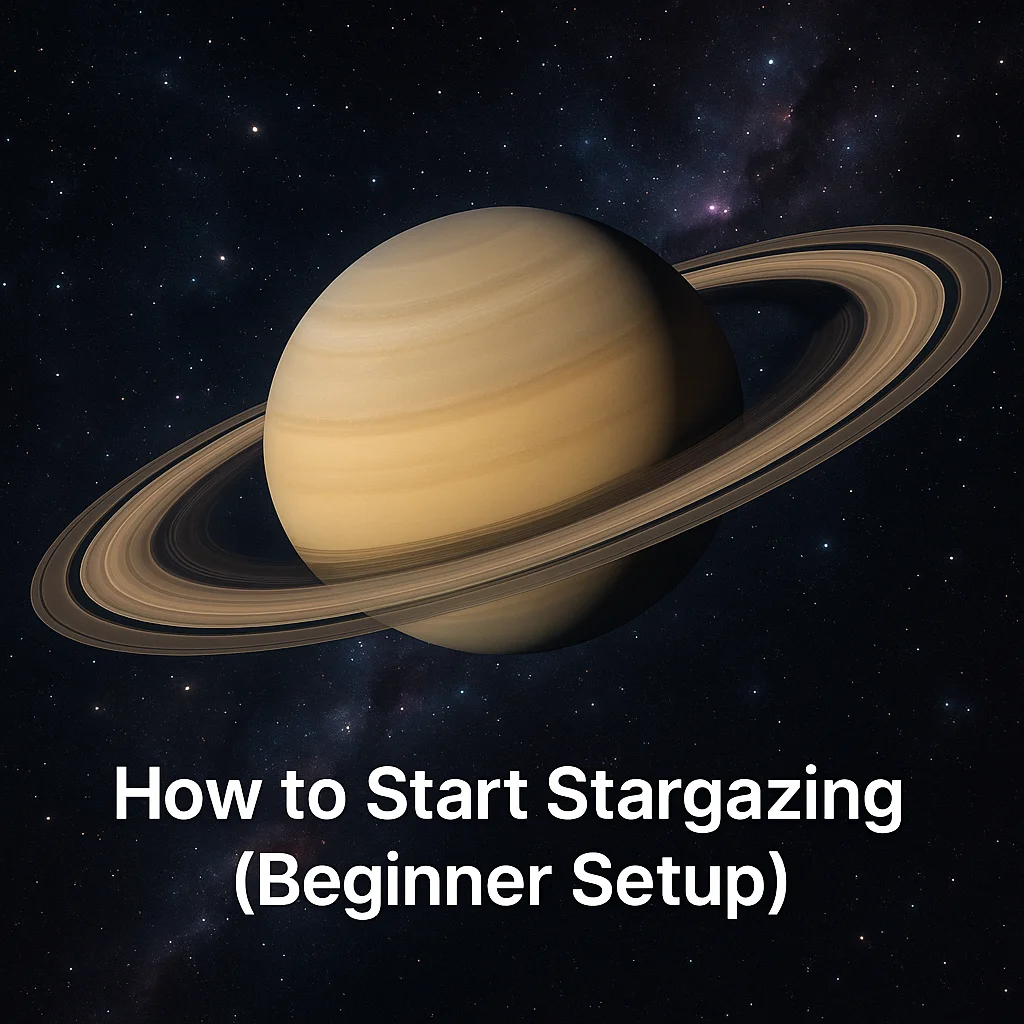 How to Start Stargazing
(Beginner Setup)